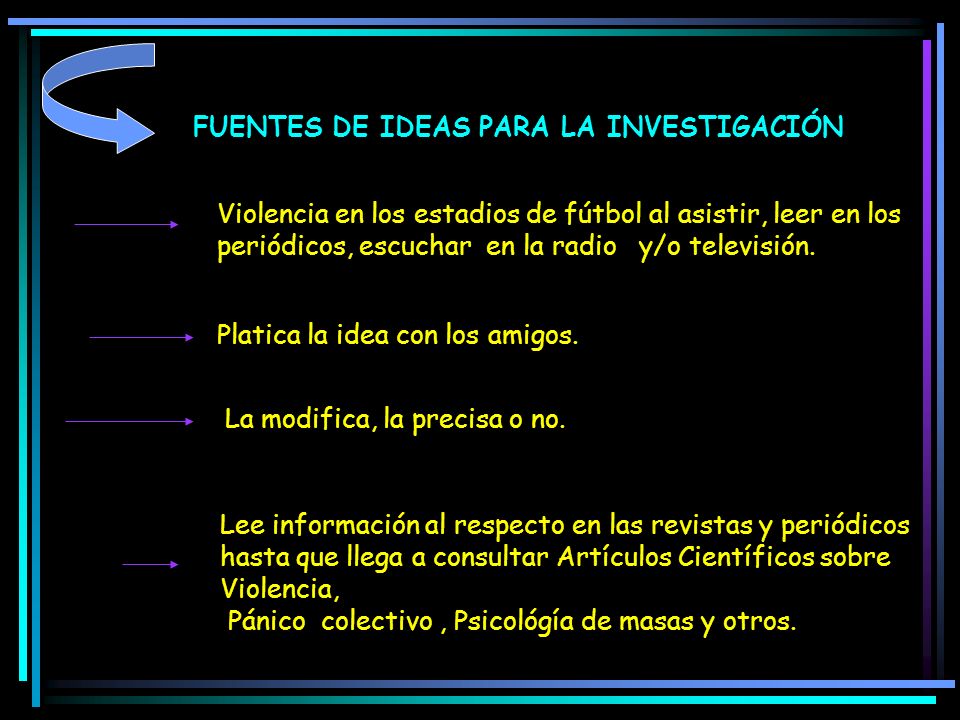 FUENTES DE IDEAS PARA LA INVESTIGACIÓN

Violencia en los estadios de fútbol al asistir, leer en los periódicos, escuchar en la radio y/o televisión.

Platica la idea con los amigos.

La modifica, la precisa o no.

Lee información al respecto en las revistas y periódicos hasta que llega a consultar Artículos Científicos sobre Violencia,
Pánico colectivo , Psicológía de masas y otros.